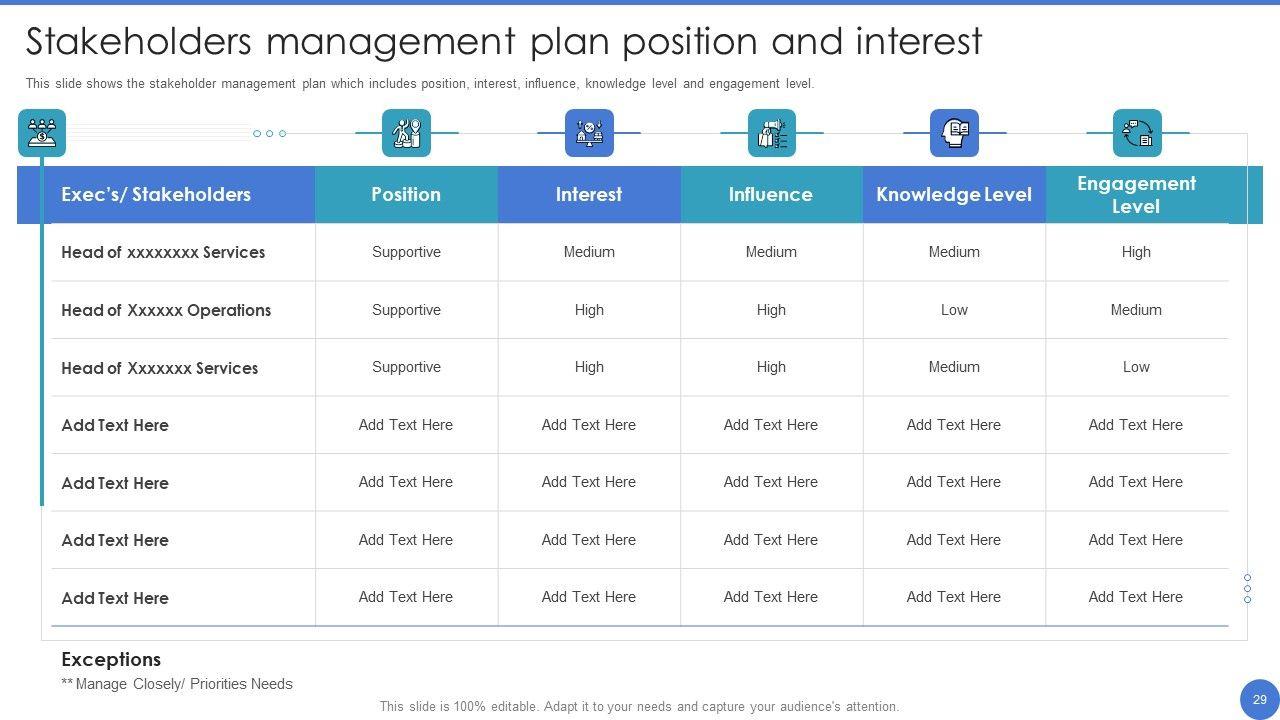 Stakeholders management plan position and interest

This slide shows the stakeholder management plan which includes position, interest, influence, knowledge level and engagement level.

| Exec's/ Stakeholders | Position | Interest | Influence | Knowledge Level | Engagement Level |
|---|---|---|---|---|---|
| Head of xxxxxxxx Services | Supportive | Medium | Medium | Medium | High |
| Head of Xxxxxx Operations | Supportive | High | High | Low | Medium |
| Head of Xxxxxxx Services | Supportive | High | High | Medium | Low |
| Add Text Here | Add Text Here | Add Text Here | Add Text Here | Add Text Here | Add Text Here |
| Add Text Here | Add Text Here | Add Text Here | Add Text Here | Add Text Here | Add Text Here |
| Add Text Here | Add Text Here | Add Text Here | Add Text Here | Add Text Here | Add Text Here |
| Add Text Here | Add Text Here | Add Text Here | Add Text Here | Add Text Here | Add Text Here |

Exceptions

** Manage Closely/ Priorities Needs

This slide is 100% editable. Adapt it to your needs and capture your audience's attention.

29